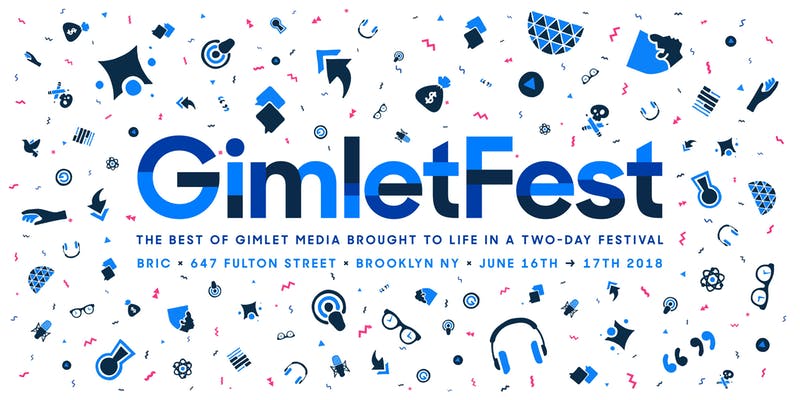 GimletFest

THE BEST OF GIMLET MEDIA BROUGHT TO LIFE IN A TWO-DAY FESTIVAL

BRIC × 647 FULTON STREET × BROOKLYN NY × JUNE 16TH → 17TH 2018